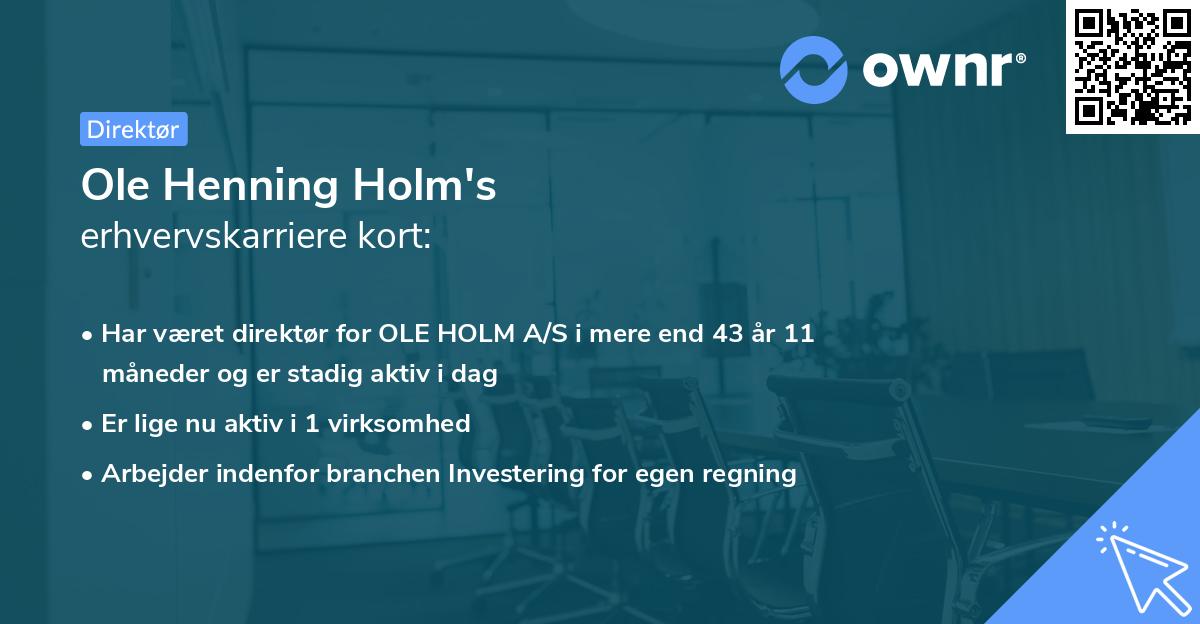 ownr®

Direktør

Ole Henning Holm's
erhvervskarriere kort:

• Har været direktør for OLE HOLM A/S i mere end 43 år 11 måneder og er stadig aktiv i dag
• Er lige nu aktiv i 1 virksomhed
• Arbejder indenfor branchen Investering for egen regning